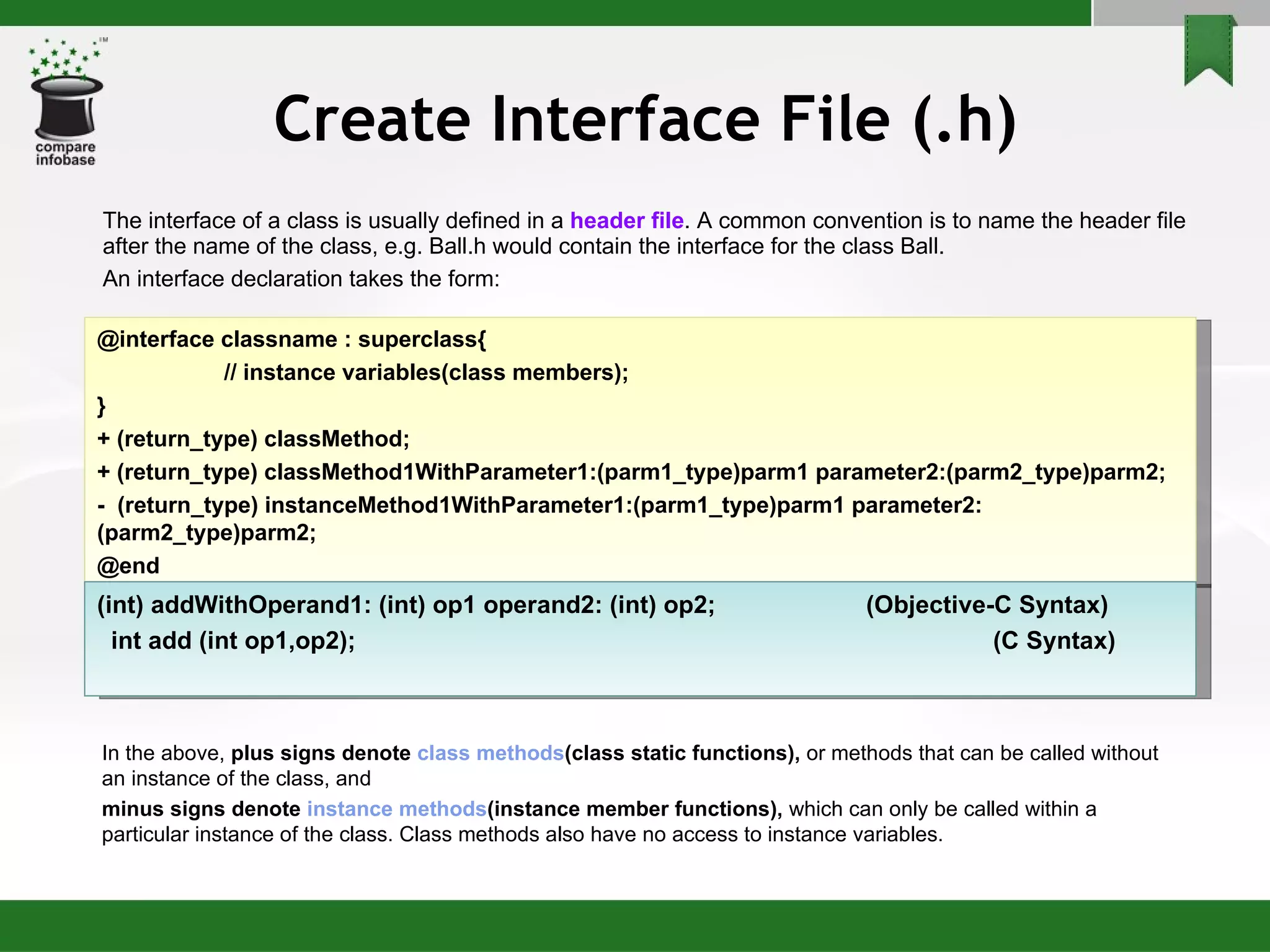 compare infobase

Create Interface File (.h)

The interface of a class is usually defined in a header file. A common convention is to name the header file after the name of the class, e.g. Ball.h would contain the interface for the class Ball.

An interface declaration takes the form:

@interface classname : superclass{
// instance variables(class members);
}
+ (return_type) classMethod;
+ (return_type) classMethod1WithParameter1:(parm1_type)parm1 parameter2:(parm2_type)parm2;
- (return_type) instanceMethod1WithParameter1:(parm1_type)parm1 parameter2:(parm2_type)parm2;
@end

(int) addWithOperand1: (int) op1 operand2: (int) op2; (Objective-C Syntax)
int add (int op1,op2); (C Syntax)

In the above, plus signs denote class methods(class static functions), or methods that can be called without an instance of the class, and

minus signs denote instance methods(instance member functions), which can only be called within a particular instance of the class. Class methods also have no access to instance variables.